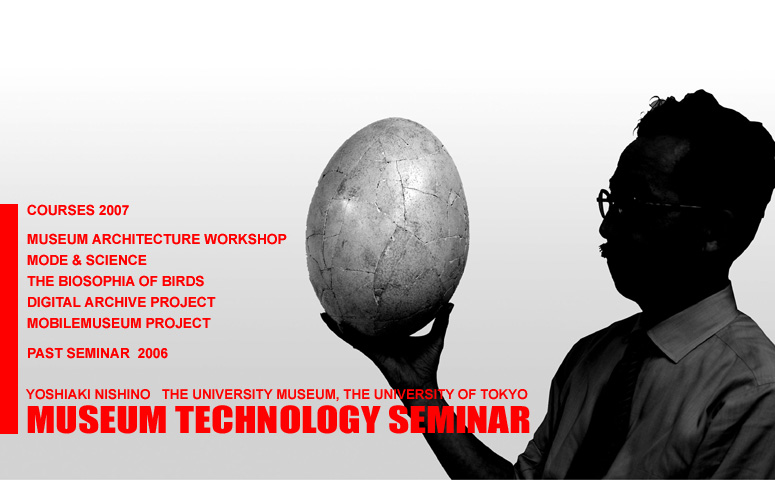 COURSES 2007

MUSEUM ARCHITECTURE WORKSHOP
MODE & SCIENCE
THE BIOSOPHIA OF BIRDS
DIGITAL ARCHIVE PROJECT
MOBILEMUSEUM PROJECT

PAST SEMINAR 2006

YOSHIAKI NISHINO THE UNIVERSITY MUSEUM, THE UNIVERSITY OF TOKYO
MUSEUM TECHNOLOGY SEMINAR